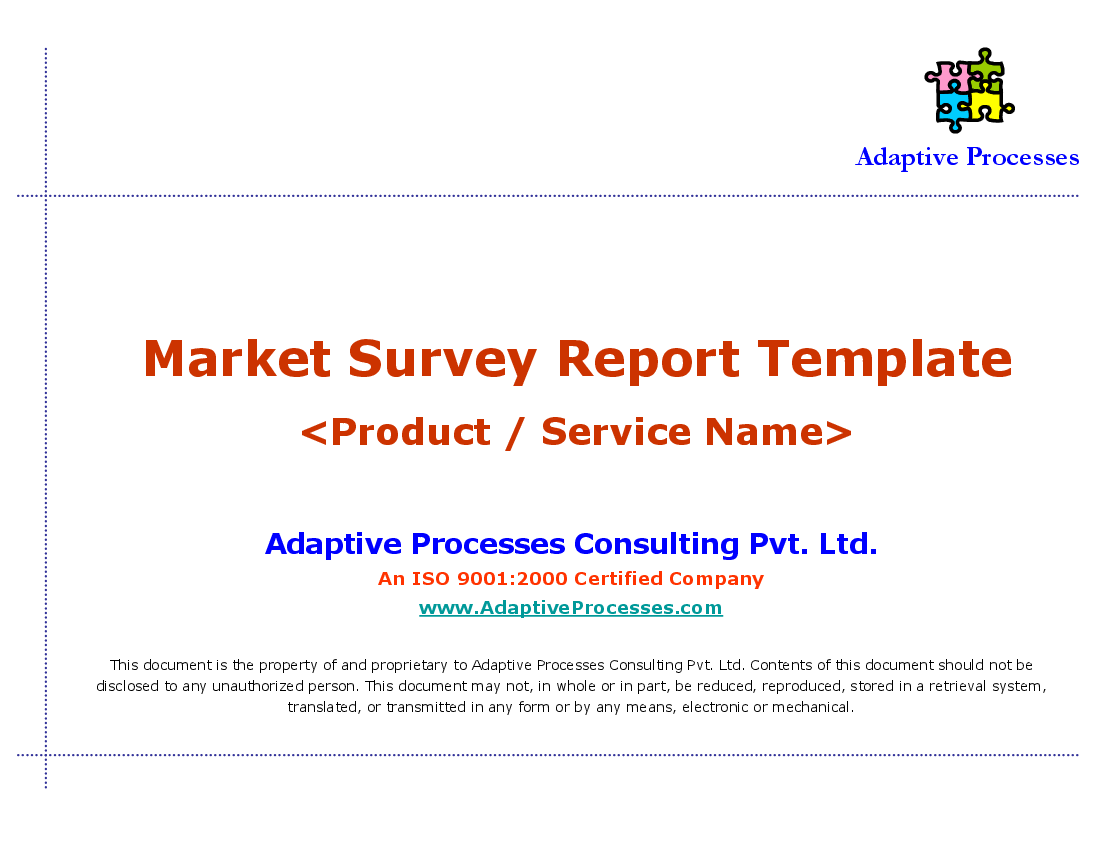 Adaptive Processes

Market Survey Report Template

<Product / Service Name>

Adaptive Processes Consulting Pvt. Ltd.

An ISO 9001:2000 Certified Company

www.AdaptiveProcesses.com

This document is the property of and proprietary to Adaptive Processes Consulting Pvt. Ltd. Contents of this document should not be disclosed to any unauthorized person. This document may not, in whole or in part, be reduced, reproduced, stored in a retrieval system, translated, or transmitted in any form or by any means, electronic or mechanical.